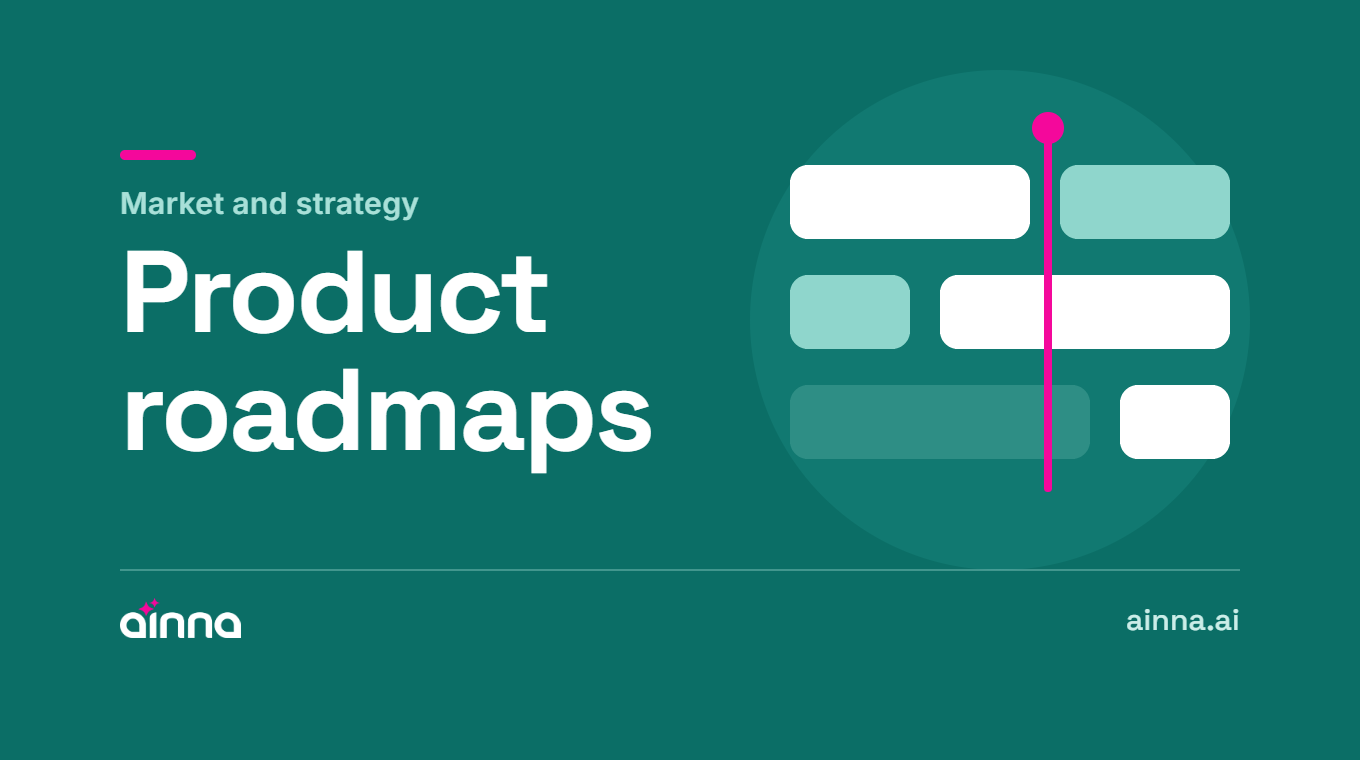 Market and strategy

Product roadmaps

ainna

ainna.ai